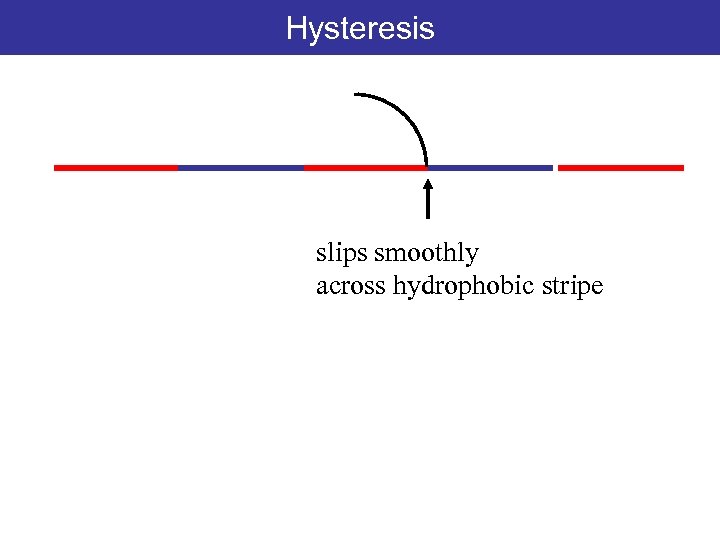 Hysteresis

slips smoothly
across hydrophobic stripe